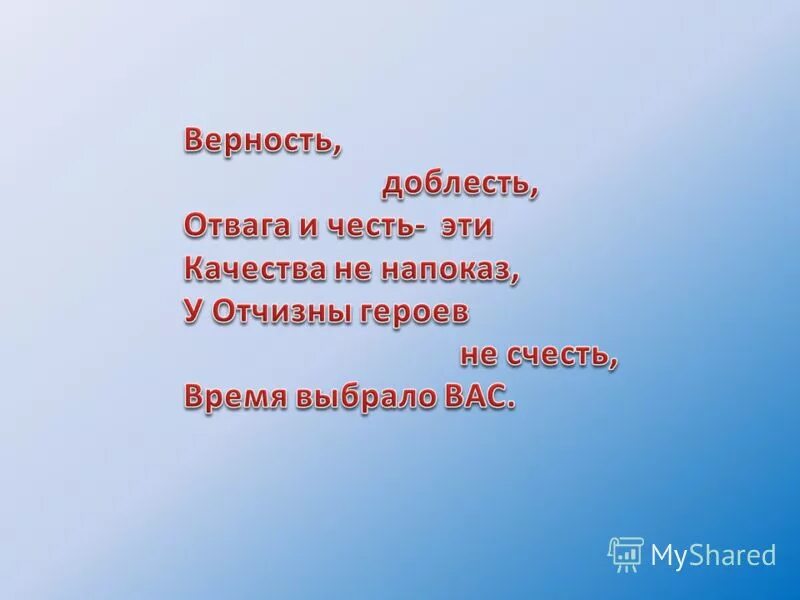 Верность,
доблесть,
Отвага и честь- эти
Качества не напоказ,
У Отчизны героев
не счесть,
Время выбрало ВАС.

MyShared